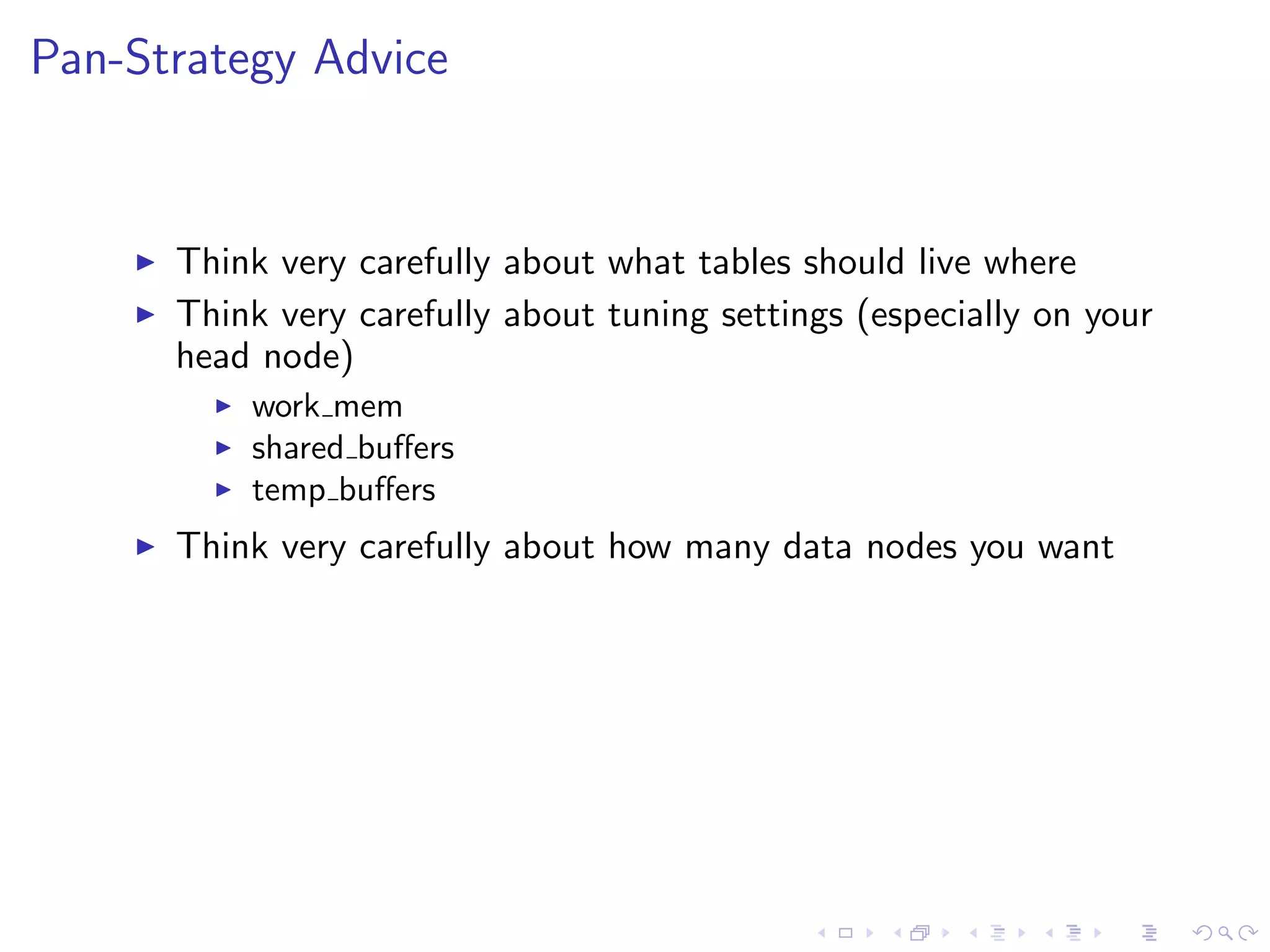 Pan-Strategy Advice

▶ Think very carefully about what tables should live where
▶ Think very carefully about tuning settings (especially on your head node)
  ▶ work_mem
  ▶ shared_buffers
  ▶ temp_buffers
▶ Think very carefully about how many data nodes you want